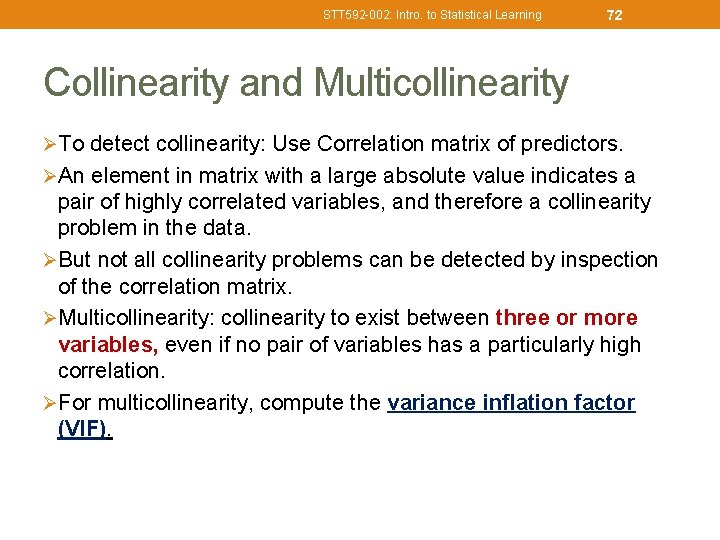 STT592-002: Intro. to Statistical Learning 72

Collinearity and Multicollinearity

➢To detect collinearity: Use Correlation matrix of predictors.

➢An element in matrix with a large absolute value indicates a pair of highly correlated variables, and therefore a collinearity problem in the data.

➢But not all collinearity problems can be detected by inspection of the correlation matrix.

➢Multicollinearity: collinearity to exist between three or more variables, even if no pair of variables has a particularly high correlation.

➢For multicollinearity, compute the variance inflation factor (VIF).